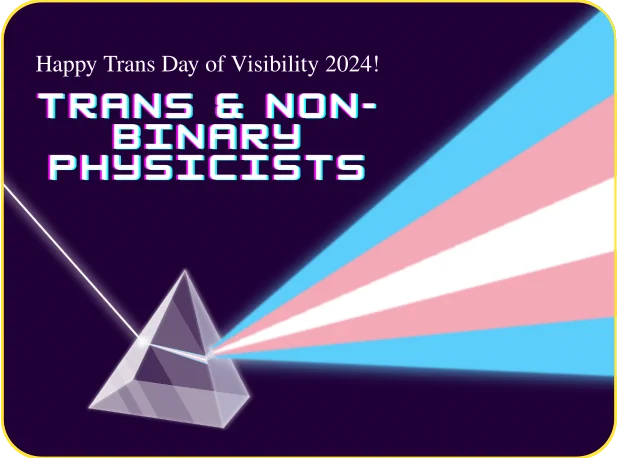 Happy Trans Day of Visibility 2024!

TRANS & NON-BINARY PHYSICISTS